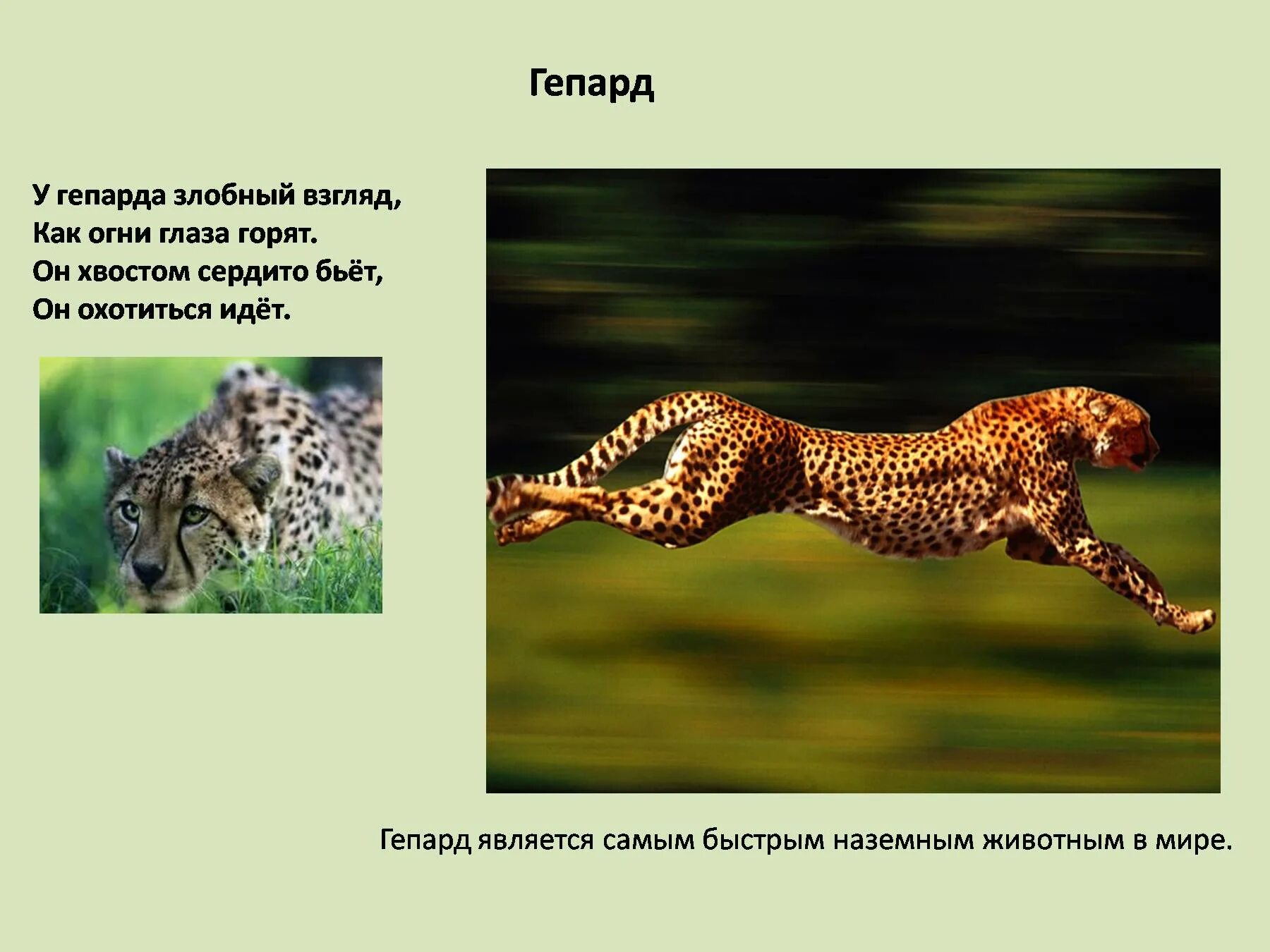 Гепард

У гепарда злобный взгляд,
Как огни глаза горят.
Он хвостом сердито бьёт,
Он охотиться идёт.

Гепард является самым быстрым наземным животным в мире.